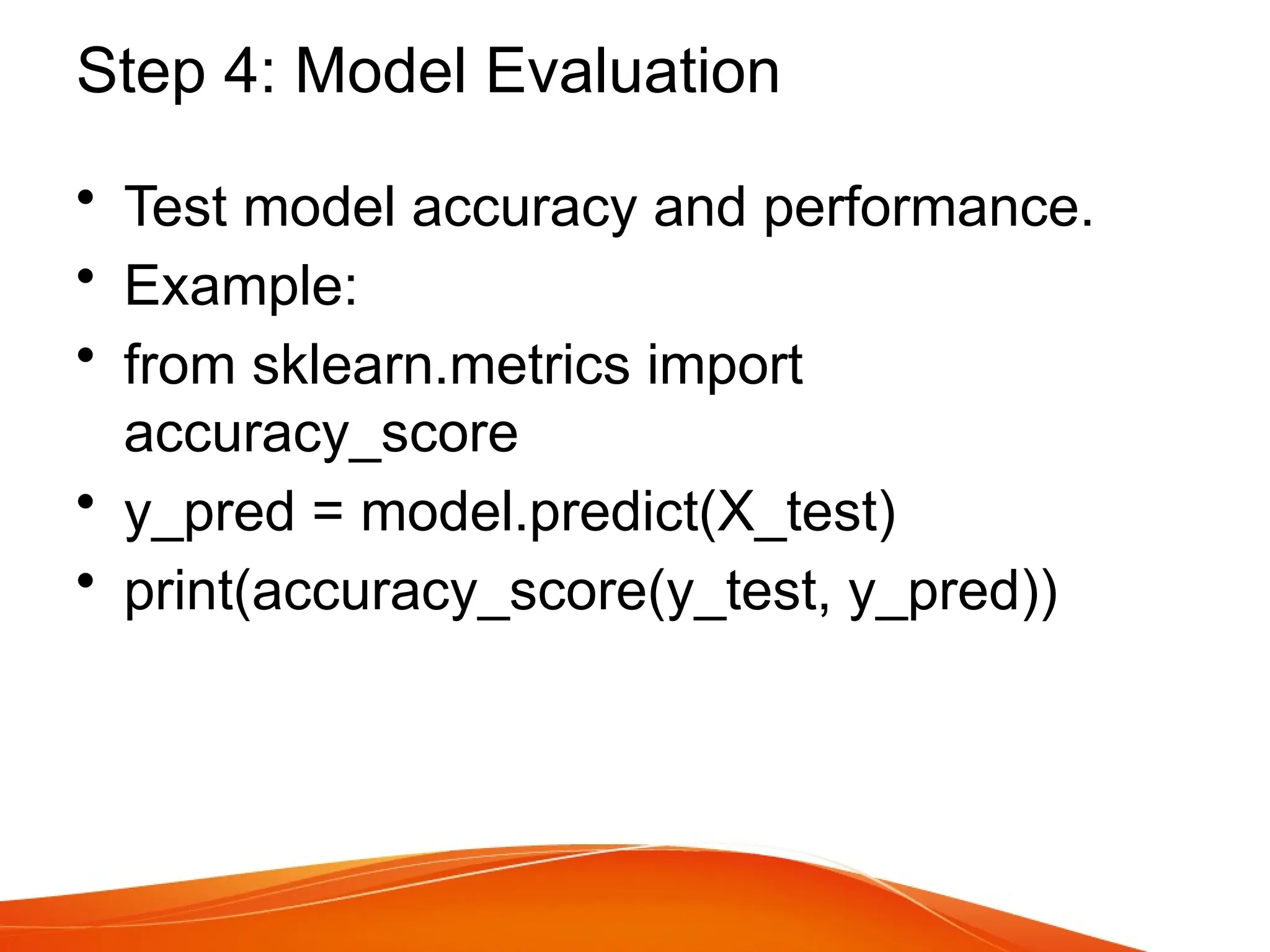 Step 4: Model Evaluation

• Test model accuracy and performance.
• Example:
• from sklearn.metrics import accuracy_score
• y_pred = model.predict(X_test)
• print(accuracy_score(y_test, y_pred))